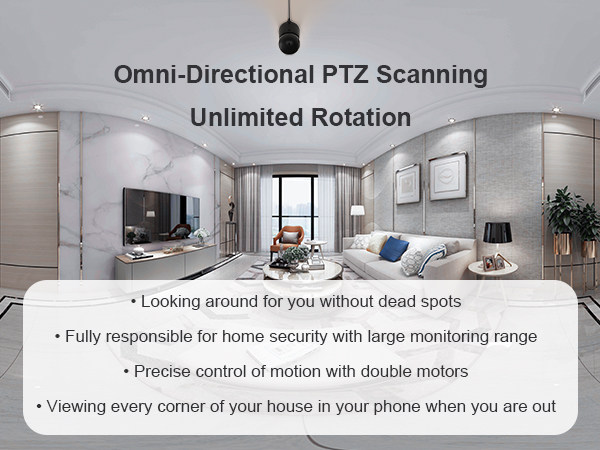 Omni-Directional PTZ Scanning
Unlimited Rotation

• Looking around for you without dead spots

• Fully responsible for home security with large monitoring range

• Precise control of motion with double motors

• Viewing every corner of your house in your phone when you are out